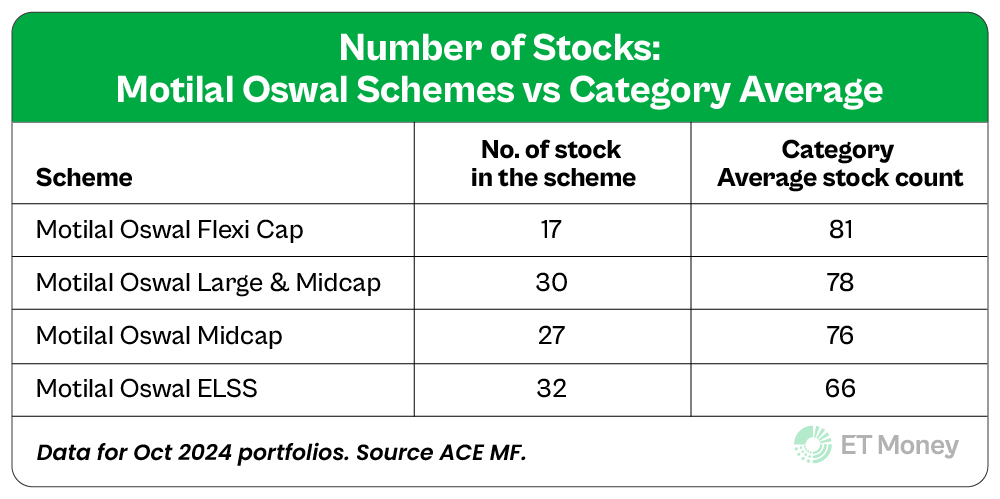 Number of Stocks:
Motilal Oswal Schemes vs Category Average

| Scheme | No. of stock in the scheme | Category Average stock count |
|---|---|---|
| Motilal Oswal Flexi Cap | 17 | 81 |
| Motilal Oswal Large & Midcap | 30 | 78 |
| Motilal Oswal Midcap | 27 | 76 |
| Motilal Oswal ELSS | 32 | 66 |

Data for Oct 2024 portfolios. Source ACE MF.

ET Money